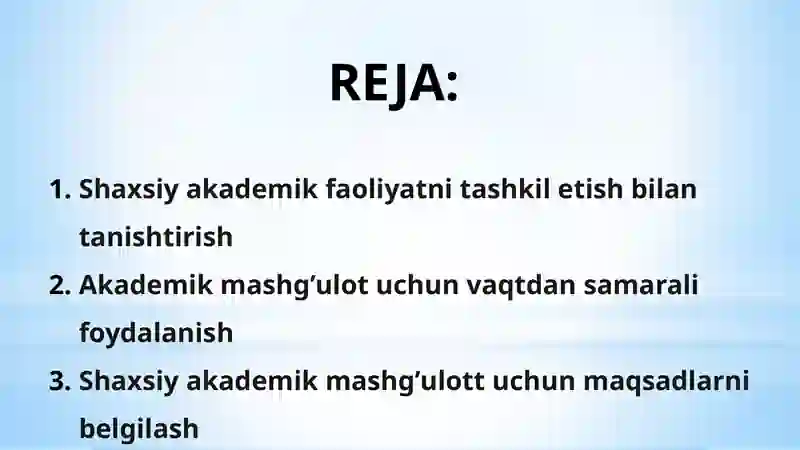 REJA:

1. Shaxsiy akademik faoliyatni tashkil etish bilan tanishtirish
2. Akademik mashg’ulot uchun vaqtdan samarali foydalanish
3. Shaxsiy akademik mashg’ulott uchun maqsadlarni belgilash